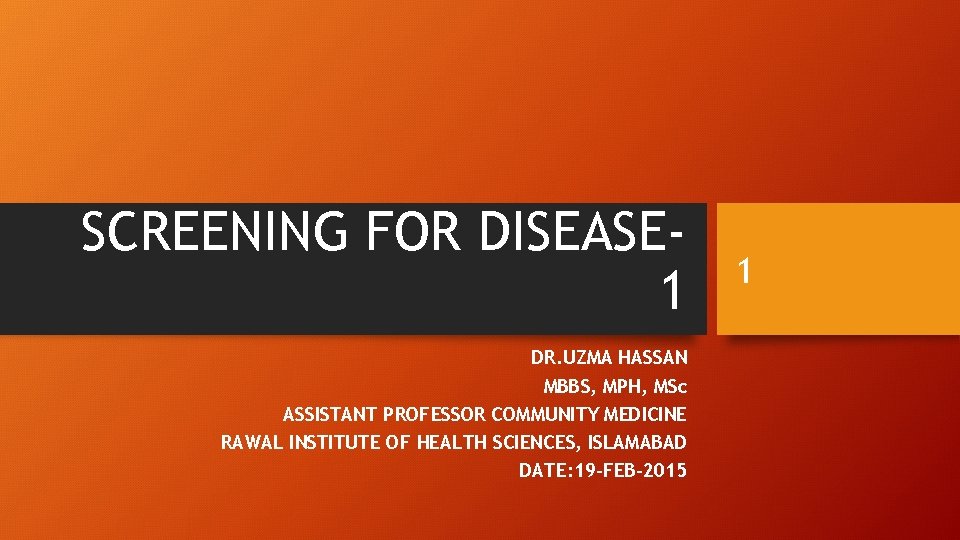 SCREENING FOR DISEASE-1

1

DR.UZMA HASSAN
MBBS, MPH, MSc
ASSISTANT PROFESSOR COMMUNITY MEDICINE
RAWAL INSTITUTE OF HEALTH SCIENCES, ISLAMABAD
DATE:19-FEB-2015